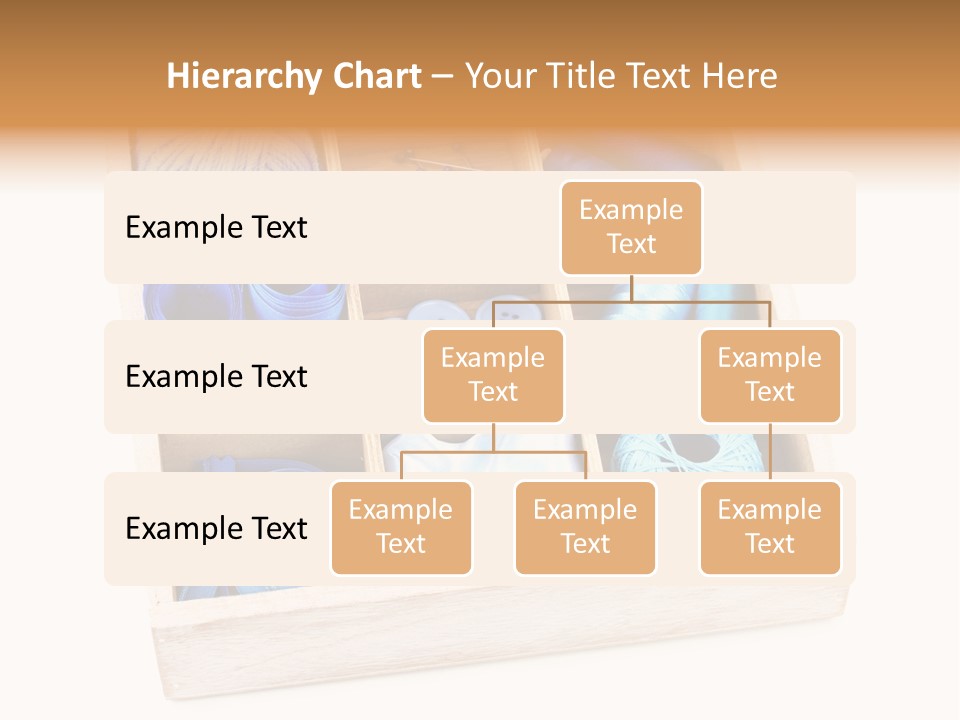 Hierarchy Chart – Your Title Text Here

Example Text

Example Text

Example Text

Example Text

Example Text

Example Text

Example Text

Example Text

Example Text